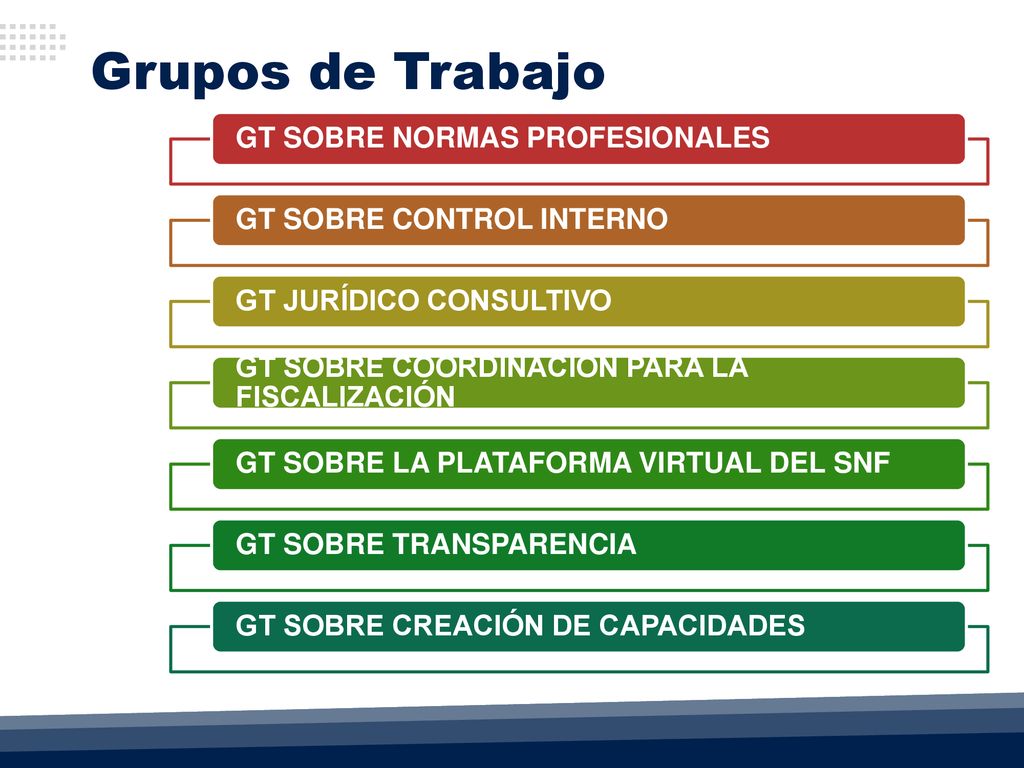 Grupos de Trabajo

GT SOBRE NORMAS PROFESIONALES

GT SOBRE CONTROL INTERNO

GT JURÍDICO CONSULTIVO

GT SOBRE COORDINACIÓN PARA LA FISCALIZACIÓN

GT SOBRE LA PLATAFORMA VIRTUAL DEL SNF

GT SOBRE TRANSPARENCIA

GT SOBRE CREACIÓN DE CAPACIDADES